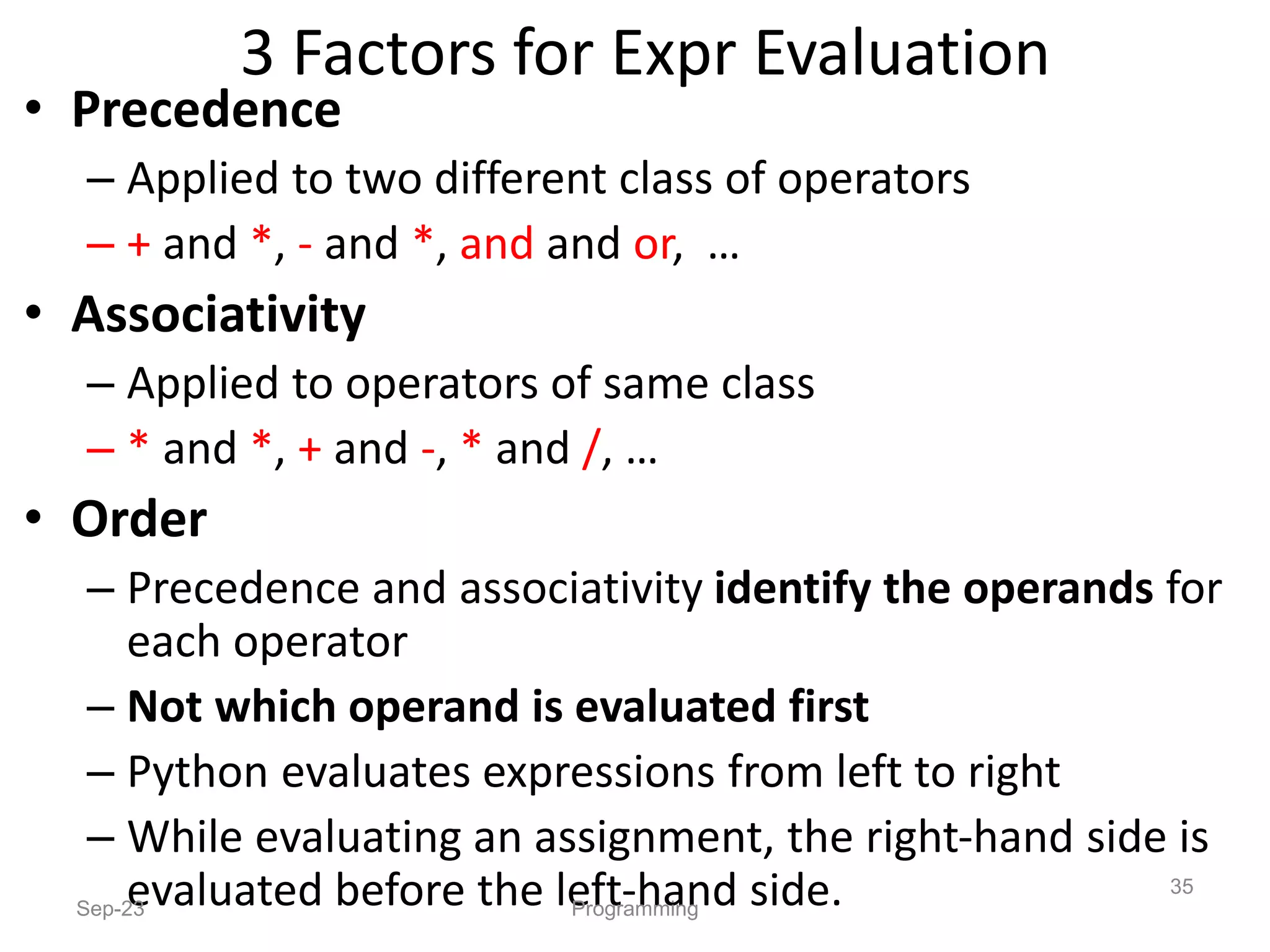 3 Factors for Expr Evaluation

• Precedence
– Applied to two different class of operators
– + and *, - and *, and and or, …

• Associativity
– Applied to operators of same class
– * and *, + and -, * and /, …

• Order
– Precedence and associativity identify the operands for each operator
– Not which operand is evaluated first
– Python evaluates expressions from left to right
– While evaluating an assignment, the right-hand side is evaluated before the left-hand side.

Sep-23
Programming
35